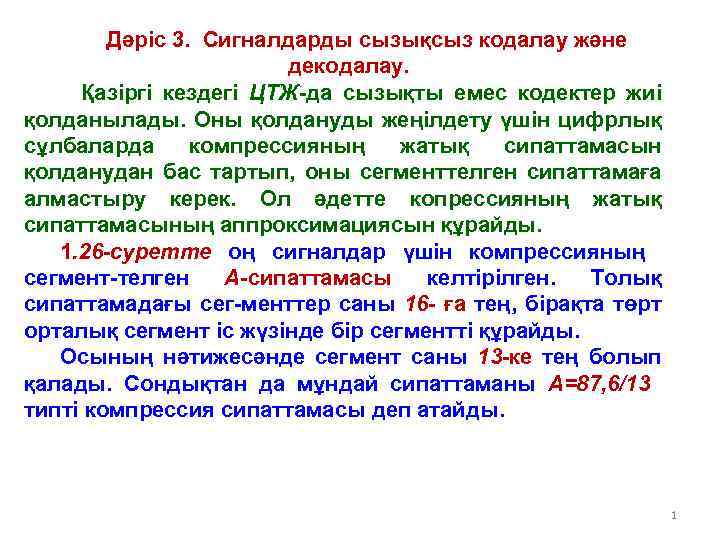 Дәріс 3. Сигналдарды сызықсыз кодалау және декодалау.

Қазіргі кездегі ЦТЖ-да сызықты емес кодектер жиі қолданылады. Оны қолдануды жеңілдету үшін цифрлық сұлбаларда компрессияның жатық сипаттамасын қолданудан бас тартып, оны сегменттелген сипаттамаға алмастыру керек. Ол әдетте копрессияның жатық сипаттамасының аппроксимациясын құрайды.

1.26-суретте оң сигналдар үшін компрессияның сегмент-телген А-сипаттамасы келтірілген. Толық сипаттамадағы сег-менттер саны 16- ға тең, бірақта төрт орталық сегмент іс жүзінде бір сегментті құрайды.

Осының нәтижесәнде сегмент саны 13-ке тең болып қалады. Сондықтан да мұндай сипаттаманы А=87,6/13 типті компрессия сипаттамасы деп атайды.

1